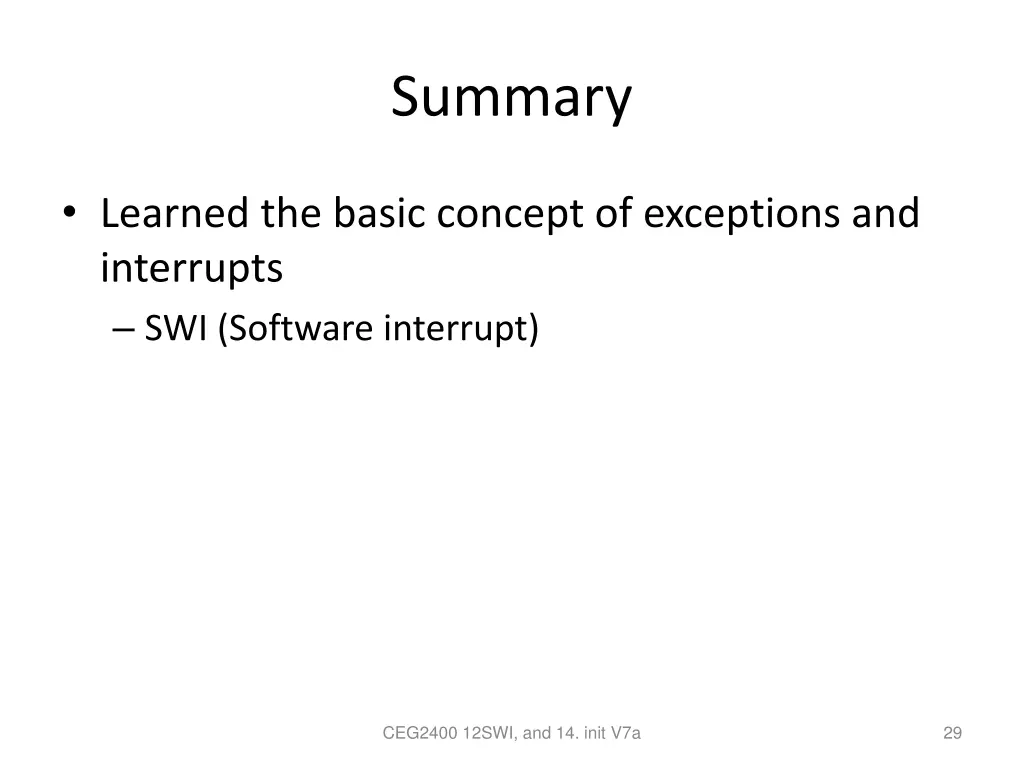 Summary

• Learned the basic concept of exceptions and interrupts
– SWI (Software interrupt)

CEG2400 12SWI, and 14. init V7a

29